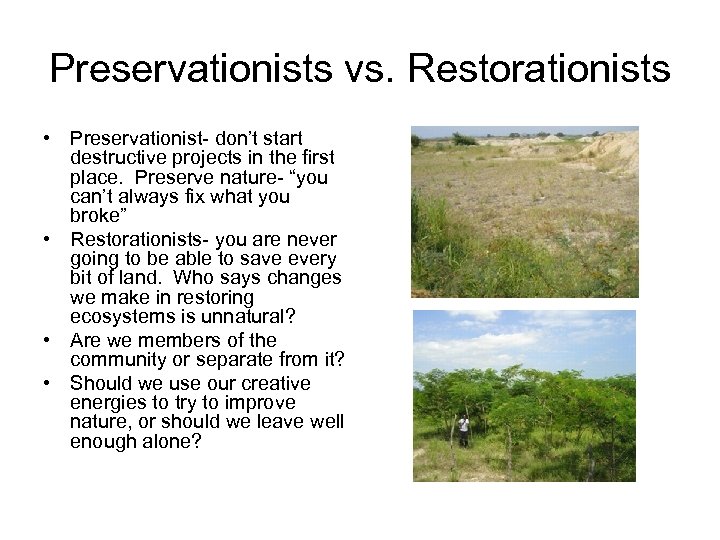 Preservationists vs. Restorationists

• Preservationist- don't start destructive projects in the first place. Preserve nature- "you can't always fix what you broke"
• Restorationists- you are never going to be able to save every bit of land. Who says changes we make in restoring ecosystems is unnatural?
• Are we members of the community or separate from it?
• Should we use our creative energies to try to improve nature, or should we leave well enough alone?